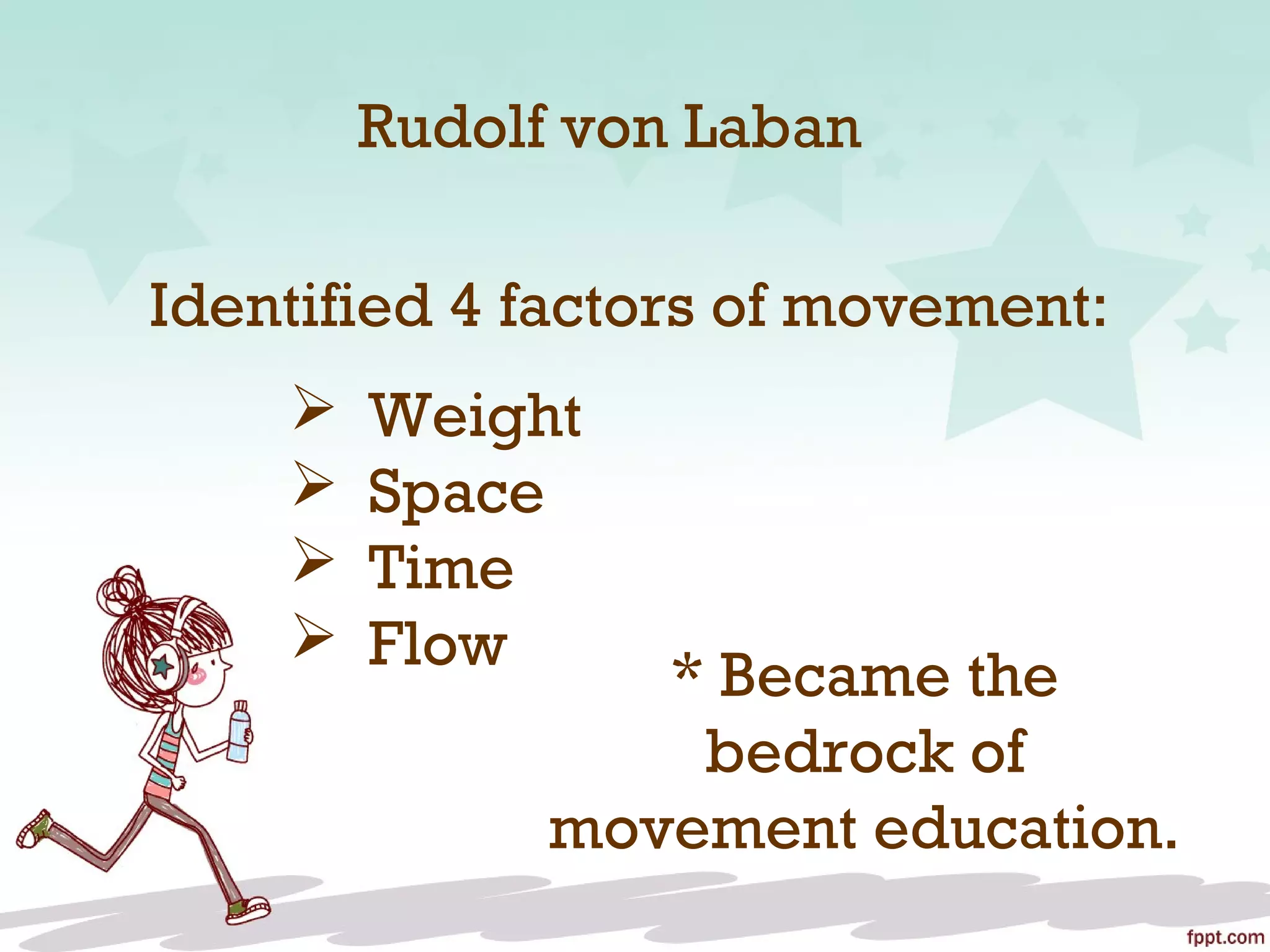 Rudolf von Laban

Identified 4 factors of movement:

➢ Weight
➢ Space
➢ Time
➢ Flow

* Became the bedrock of movement education.

fppt.com